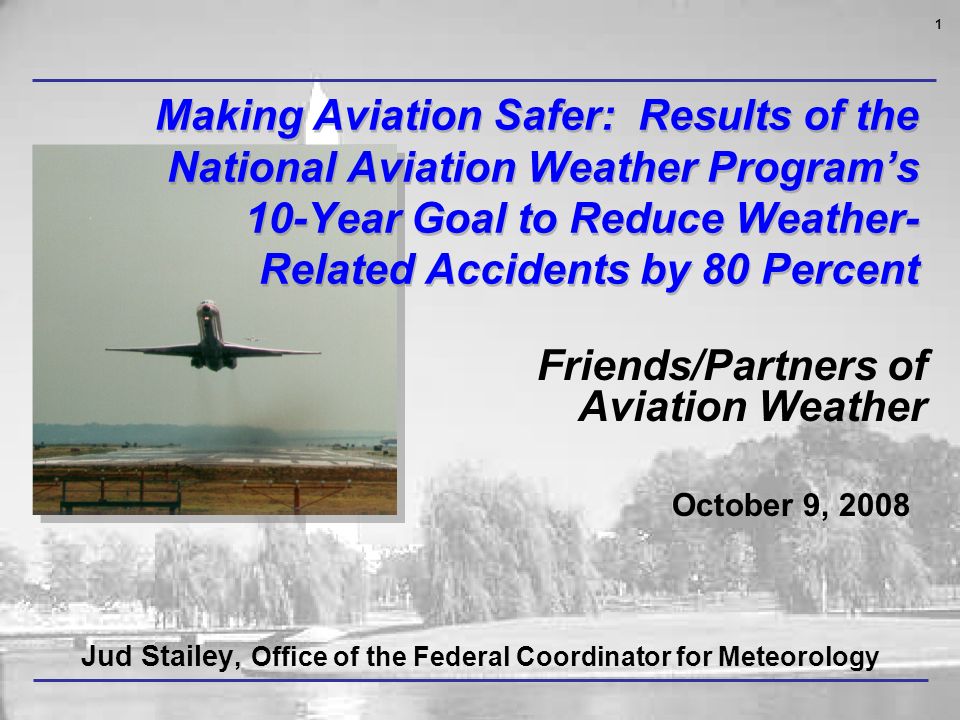 1

Making Aviation Safer: Results of the National Aviation Weather Program's 10-Year Goal to Reduce Weather-Related Accidents by 80 Percent

Friends/Partners of Aviation Weather

October 9, 2008

Jud Stailey, Office of the Federal Coordinator for Meteorology